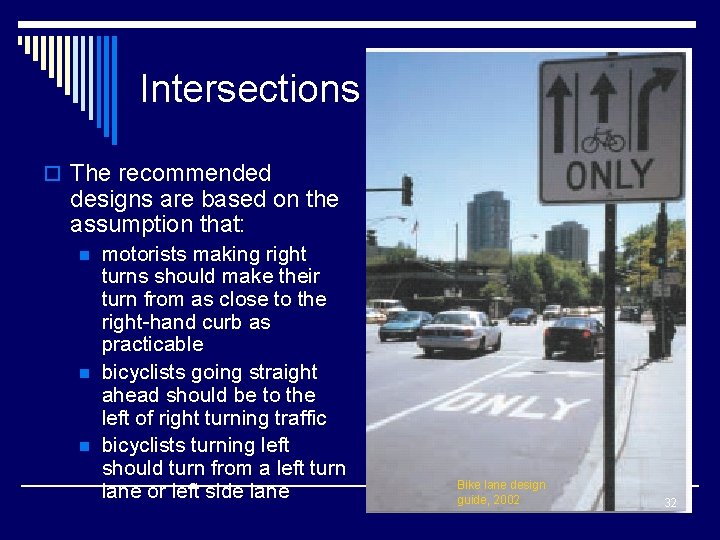 Intersections

The recommended designs are based on the assumption that:

motorists making right turns should make their turn from as close to the right-hand curb as practicable

bicyclists going straight ahead should be to the left of right turning traffic

bicyclists turning left should turn from a left turn lane or left side lane

ONLY

ONLY

Bike lane design guide, 2002

32